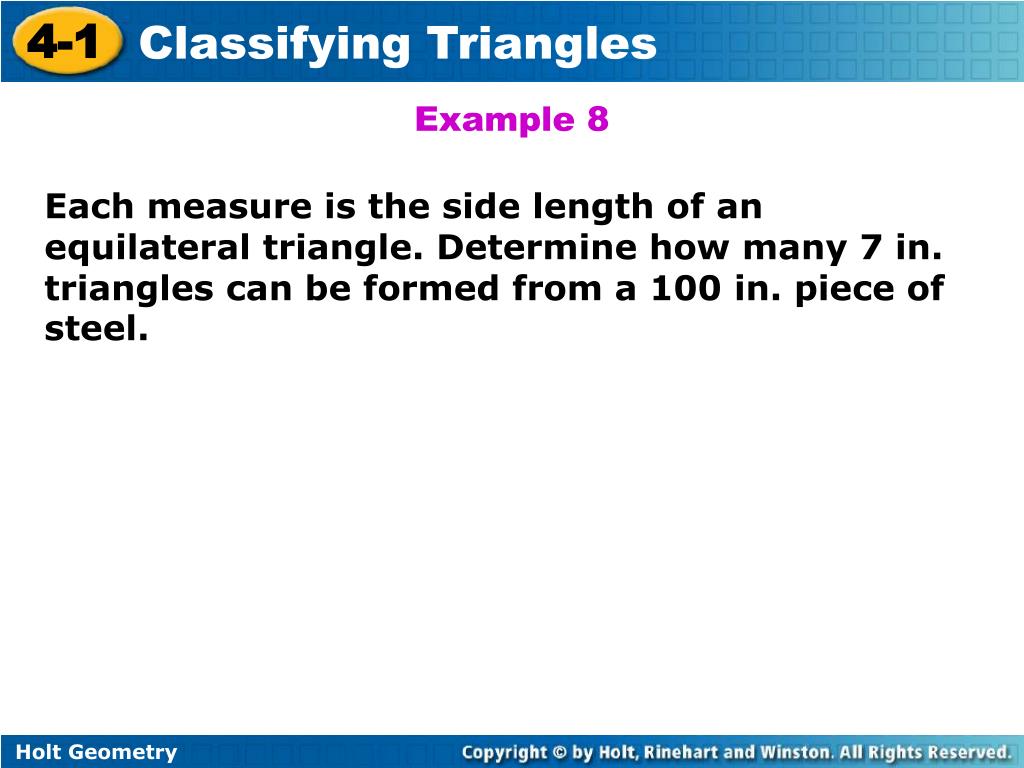 4-1 Classifying Triangles

Example 8

Each measure is the side length of an equilateral triangle. Determine how many 7 in. triangles can be formed from a 100 in. piece of steel.

Holt Geometry

Copyright © by Holt, Rinehart and Winston. All Rights Reserved.